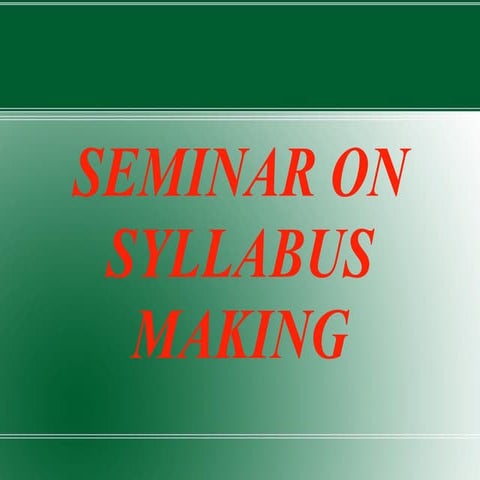 SEMINAR ON SYLLABUS MAKING